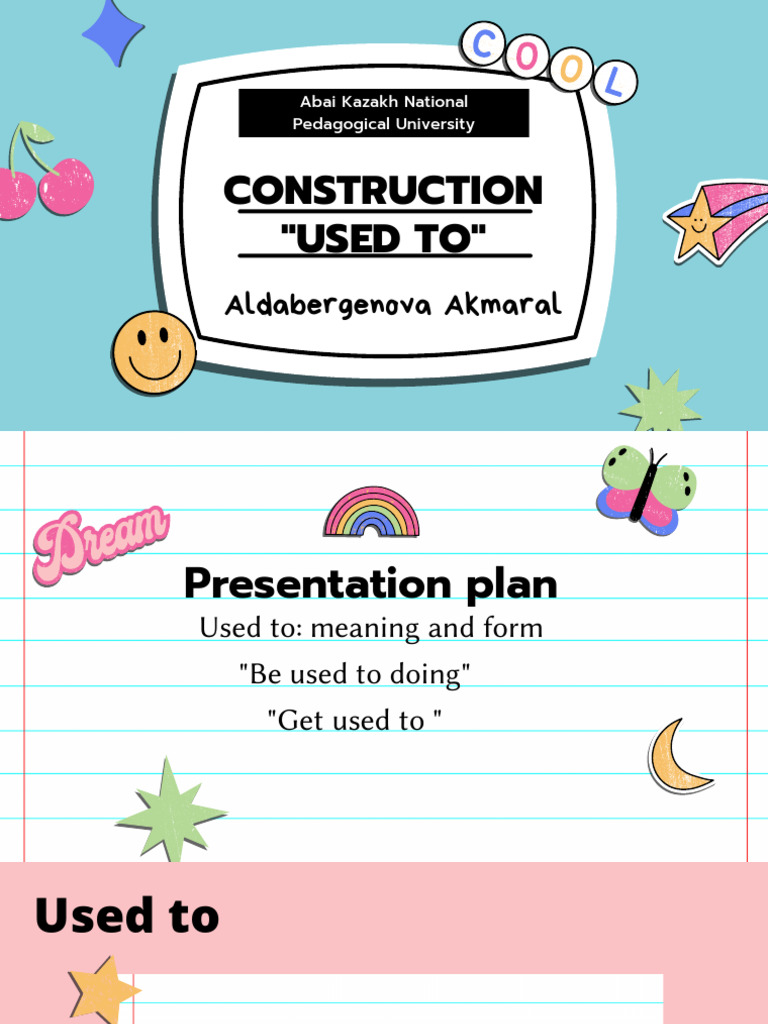 COOL

Abai Kazakh National Pedagogical University

CONSTRUCTION "USED TO"

Aldabergenova Akmaral

Dream

Presentation plan

Used to: meaning and form

"Be used to doing"

"Get used to "

Used to